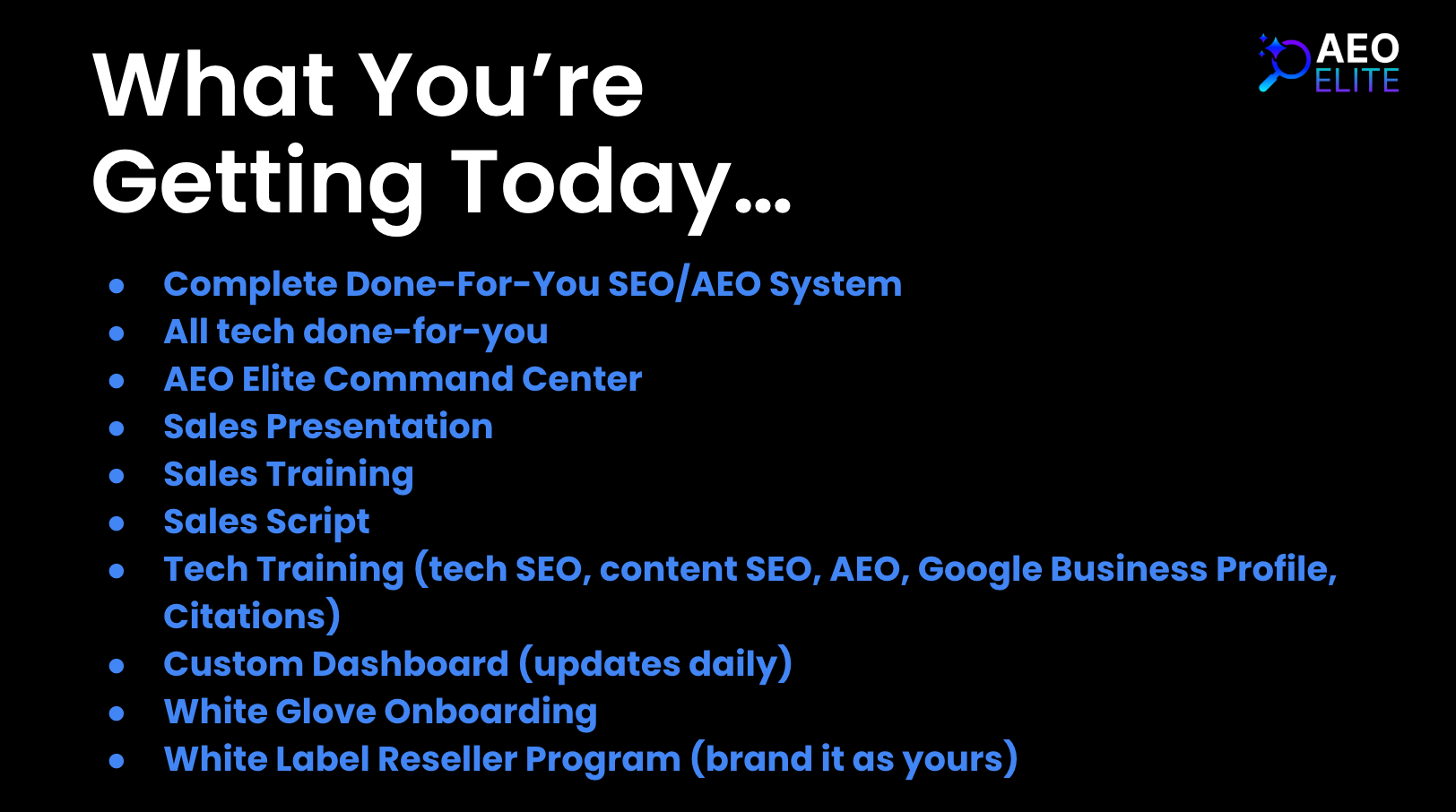 What You're Getting Today...

AEO ELITE

- Complete Done-For-You SEO/AEO System
- All tech done-for-you
- AEO Elite Command Center
- Sales Presentation
- Sales Training
- Sales Script
- Tech Training (tech SEO, content SEO, AEO, Google Business Profile, Citations)
- Custom Dashboard (updates daily)
- White Glove Onboarding
- White Label Reseller Program (brand it as yours)